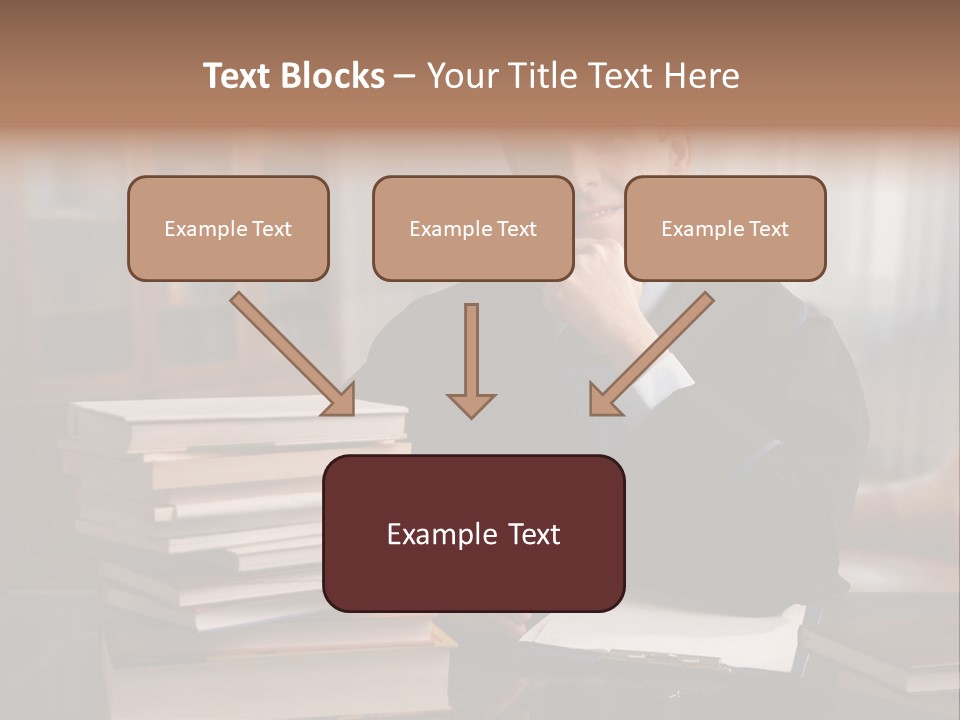 Text Blocks – Your Title Text Here

Example Text

Example Text

Example Text

Example Text